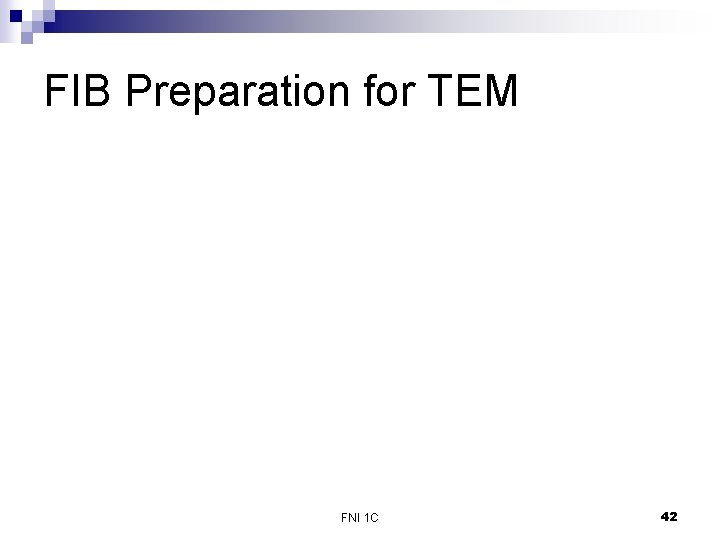 FIB Preparation for TEM

FNI 1C

42